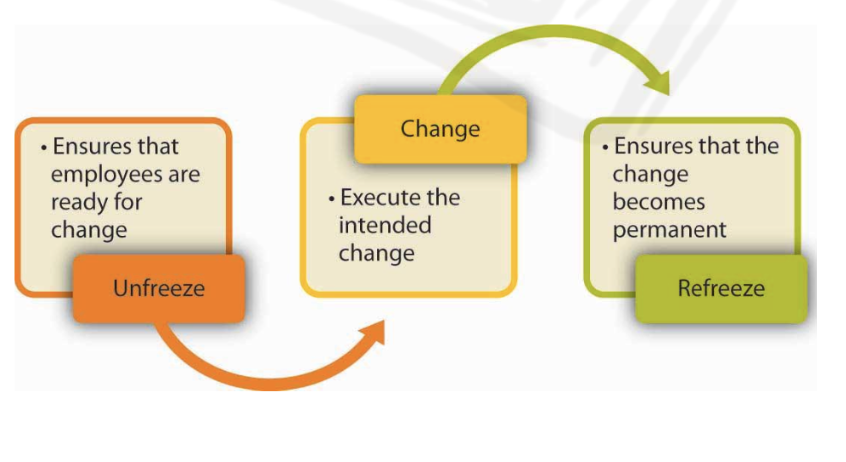 • Ensures that employees are ready for change

Unfreeze

Change

• Execute the intended change

• Ensures that the change becomes permanent

Refreeze